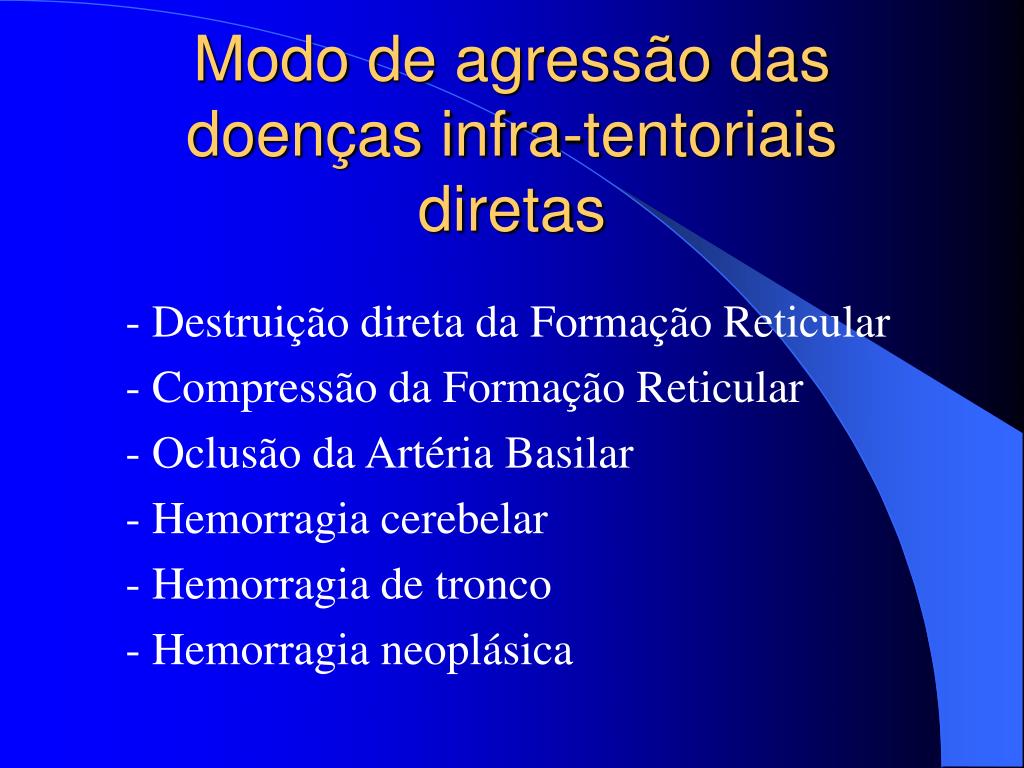 Modo de agressão das doenças infra-tentoriais diretas

- Destruição direta da Formação Reticular
- Compressão da Formação Reticular
- Oclusão da Artéria Basilar
- Hemorragia cerebelar
- Hemorragia de tronco
- Hemorragia neoplásica